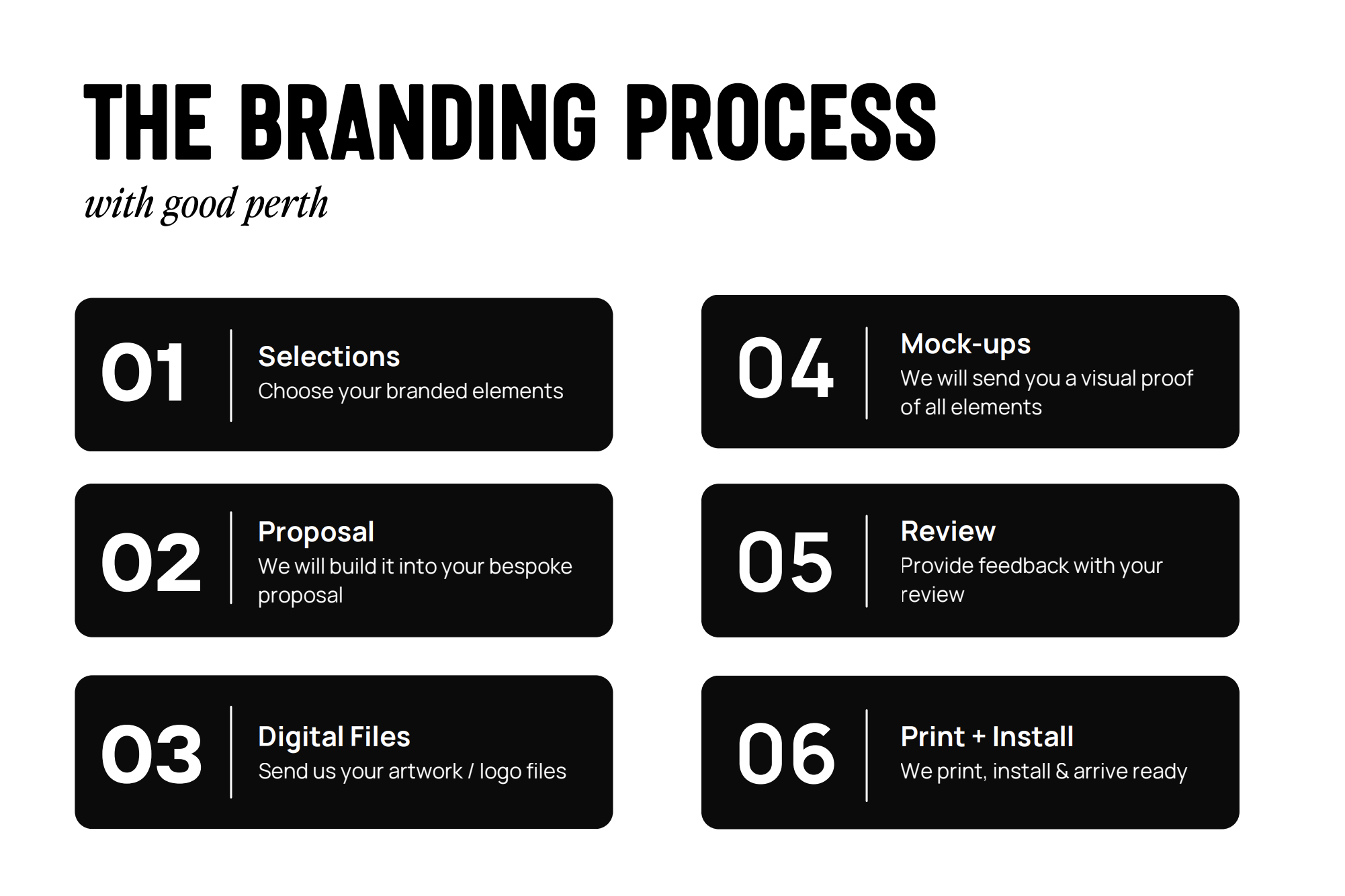 THE BRANDING PROCESS
with good perth

01 Selections
Choose your branded elements

02 Proposal
We will build it into your bespoke proposal

03 Digital Files
Send us your artwork / logo files

04 Mock-ups
We will send you a visual proof of all elements

05 Review
Provide feedback with your review

06 Print + Install
We print, install & arrive ready